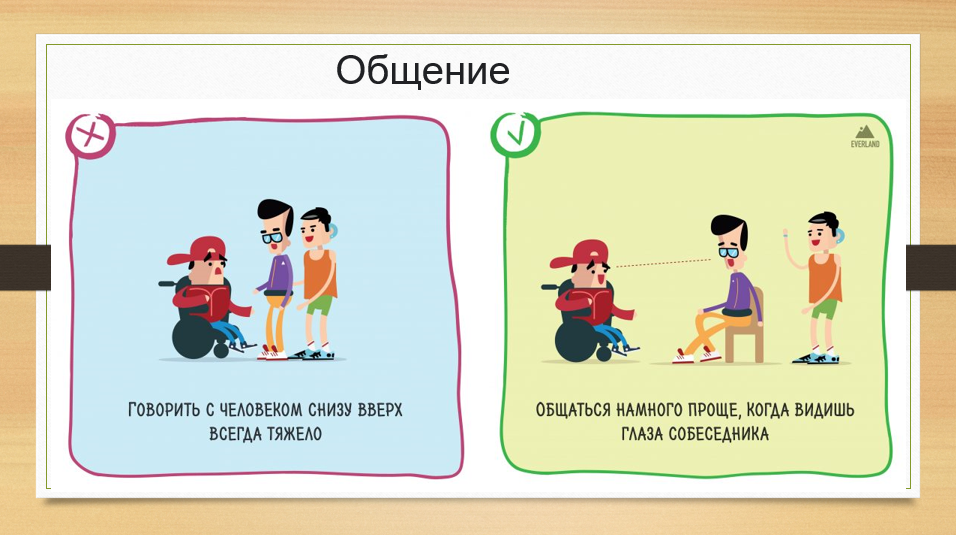 Общение

ГОВОРИТЬ С ЧЕЛОВЕКОМ СНИЗУ ВВЕРХ ВСЕГДА ТЯЖЕЛО

EVERLAND

ОБЩАТЬСЯ НАМНОГО ПРОЩЕ, КОГДА ВИДИШЬ ГЛАЗА СОБЕСЕДНИКА